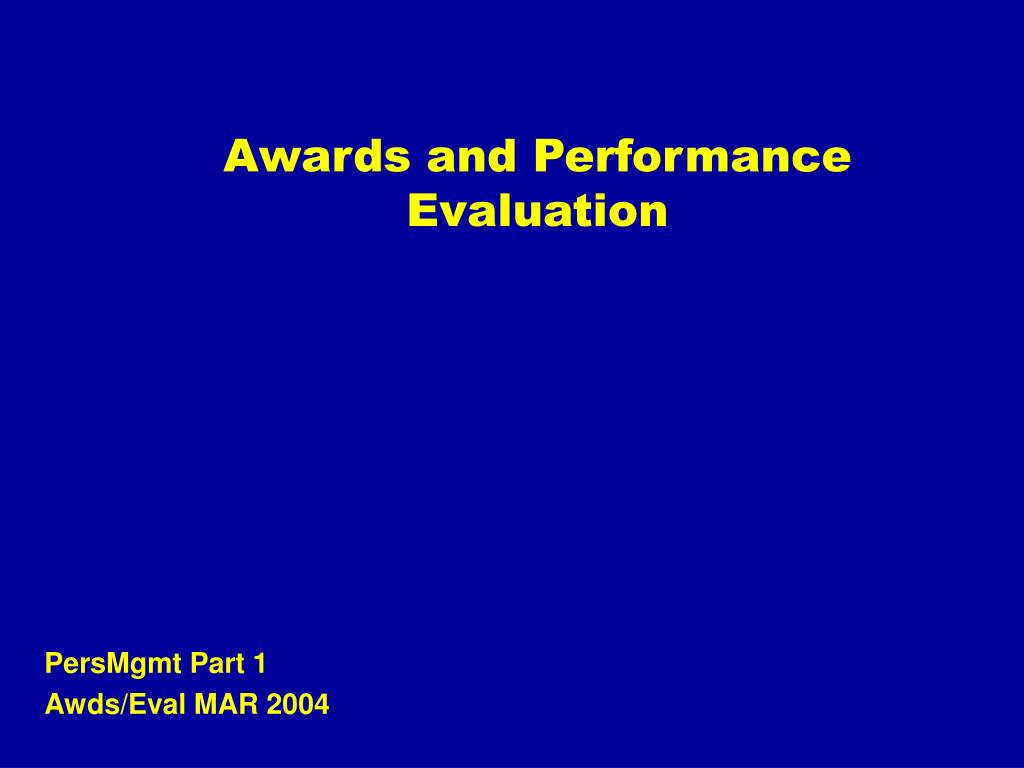 Awards and Performance Evaluation

PersMgmt Part 1
Awds/Eval MAR 2004